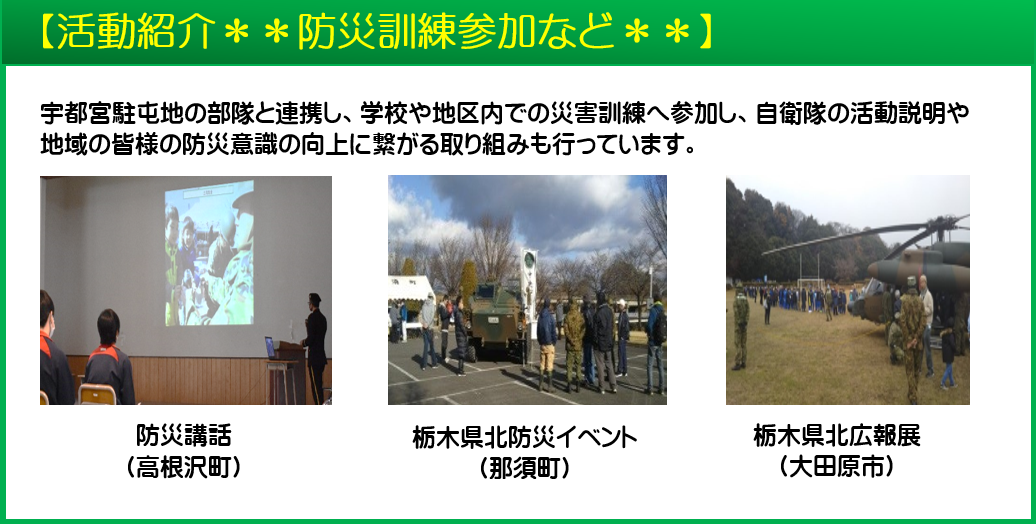 【活動紹介＊＊防災訓練参加など＊＊】

宇都宮駐屯地の部隊と連携し、学校や地区内での災害訓練へ参加し、自衛隊の活動説明や地域の皆様の防災意識の向上に繋がる取り組みも行っています。

防災講話
（高根沢町）

栃木県北防災イベント
（那須町）

栃木県北広報展
（大田原市）